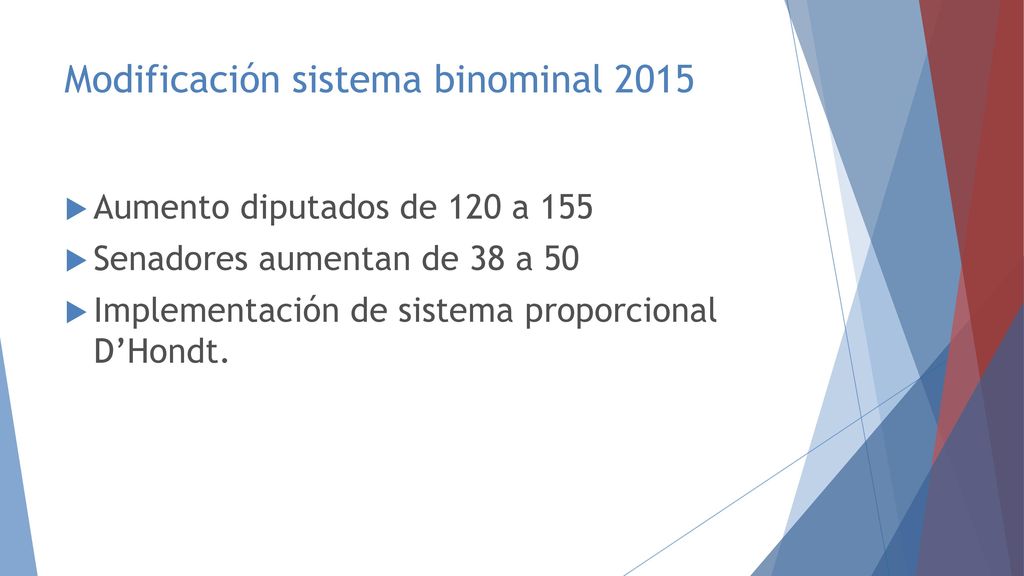 Modificación sistema binominal 2015

Aumento diputados de 120 a 155

Senadores aumentan de 38 a 50

Implementación de sistema proporcional D’Hondt.